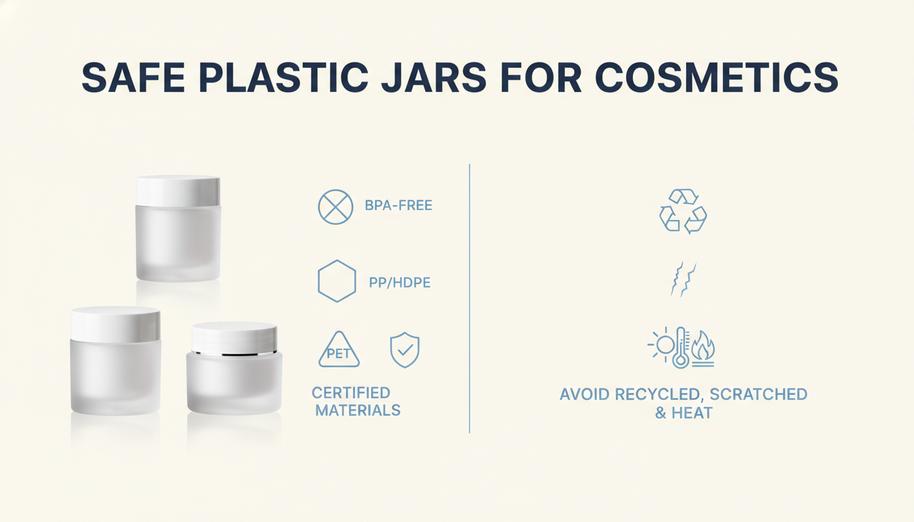 SAFE PLASTIC JARS FOR COSMETICS

BPA-FREE

PP/HDPE

PET

CERTIFIED MATERIALS

AVOID RECYCLED, SCRATCHED & HEAT